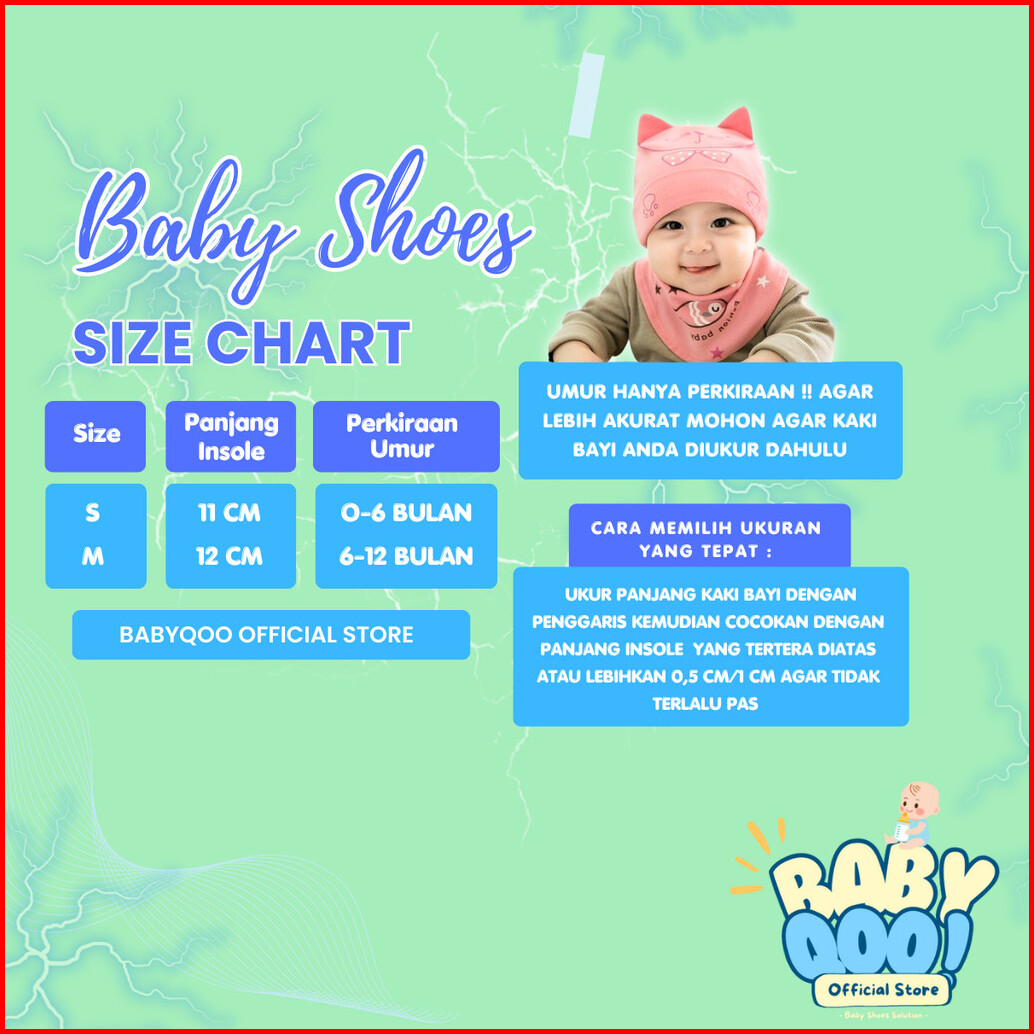 Baby Shoes

SIZE CHART

| Size | Panjang Insole | Perkiraan Umur |
|---|---|---|
| S | 11 CM | 0-6 BULAN |
| M | 12 CM | 6-12 BULAN |

BABYQOO OFFICIAL STORE

UMUR HANYA PERKIRAAN !! AGAR LEBIH AKURAT MOHON AGAR KAKI BAYI ANDA DIUKUR DAHULU

CARA MEMILIH UKURAN YANG TEPAT :

UKUR PANJANG KAKI BAYI DENGAN PENGGARIS KEMUDIAN COCOKAN DENGAN PANJANG INSOLE YANG TERTERA DIATAS ATAU LEBIHKAN 0,5 CM/1 CM AGAR TIDAK TERLALU PAS

BABY QOO!
Official Store
- Baby Shoes Solution -